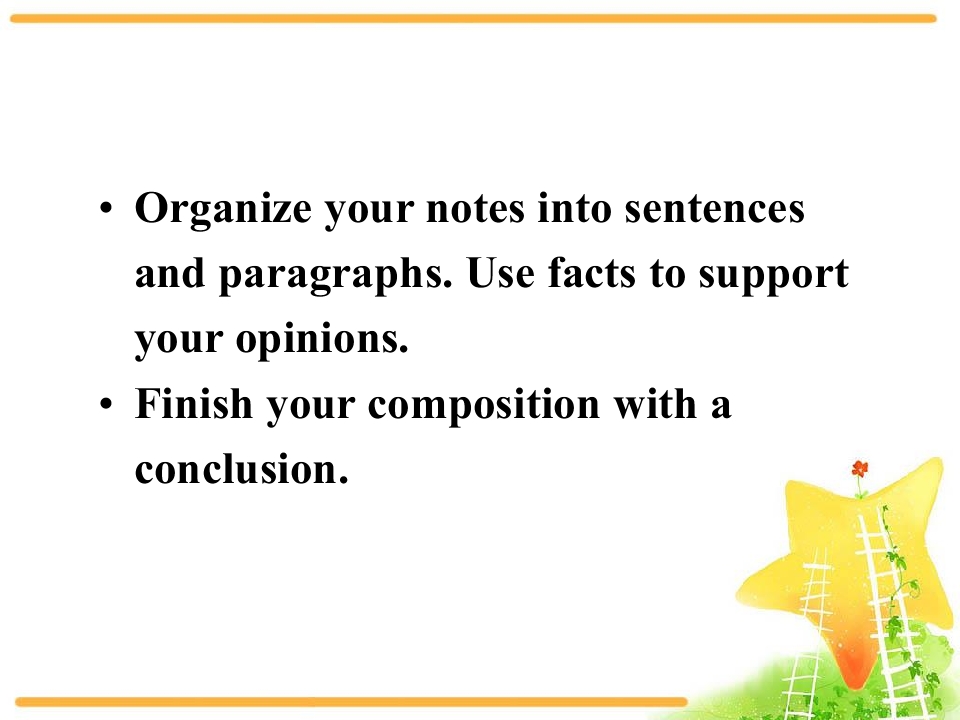 • Organize your notes into sentences and paragraphs. Use facts to support your opinions.
• Finish your composition with a conclusion.